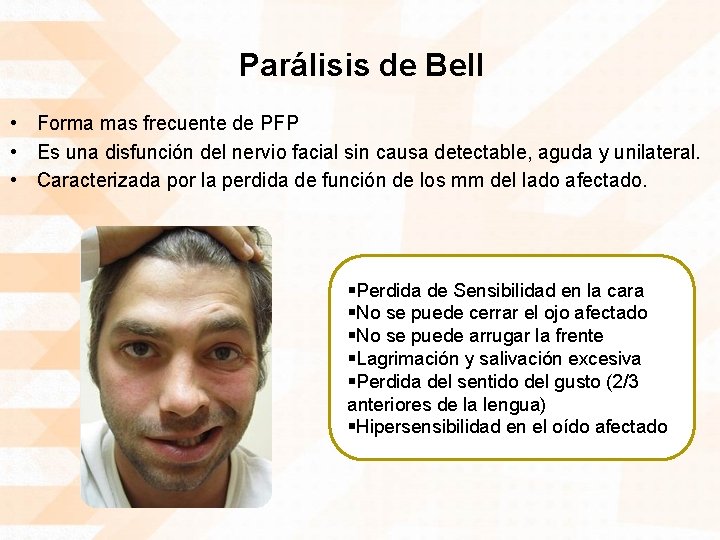 Parálisis de Bell

• Forma mas frecuente de PFP
• Es una disfunción del nervio facial sin causa detectable, aguda y unilateral.
• Caracterizada por la perdida de función de los mm del lado afectado.

▪Perdida de Sensibilidad en la cara
▪No se puede cerrar el ojo afectado
▪No se puede arrugar la frente
▪Lagrimación y salivación excesiva
▪Perdida del sentido del gusto (2/3 anteriores de la lengua)
▪Hipersensibilidad en el oído afectado